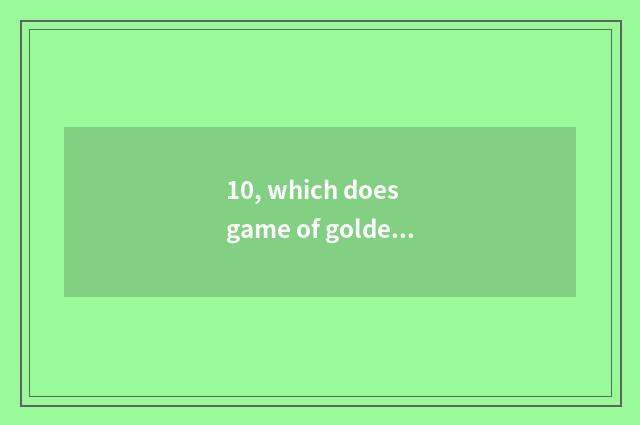 10, which does
game of golde...